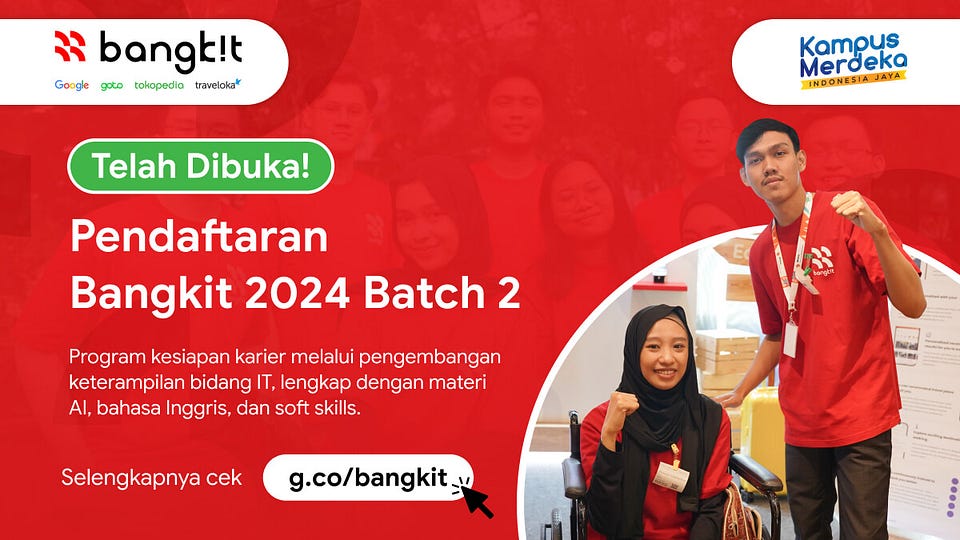 bangkit
Google goto tokopedia traveloka

Kampus Merdeka
INDONESIA JAYA

Telah Dibuka!

Pendaftaran Bangkit 2024 Batch 2

Program kesiapan karier melalui pengembangan keterampilan bidang IT, lengkap dengan materi AI, bahasa Inggris, dan soft skills.

Selengkapnya cek g.co/bangkit

bangkit